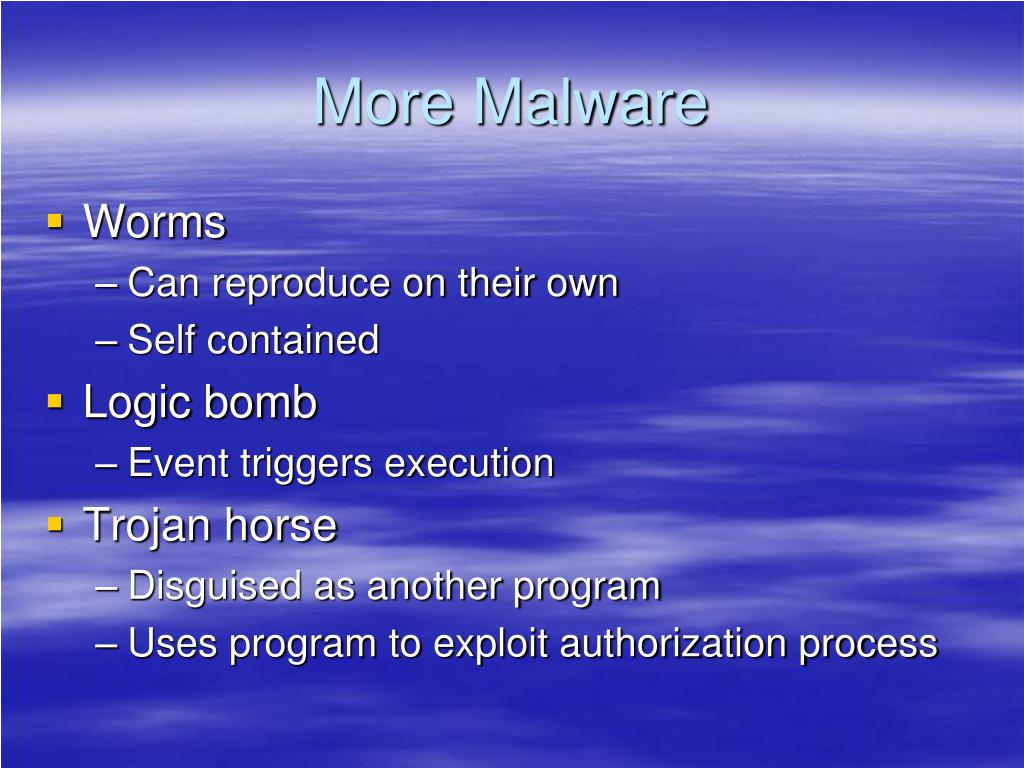 More Malware

▪ Worms
– Can reproduce on their own
– Self contained
▪ Logic bomb
– Event triggers execution
▪ Trojan horse
– Disguised as another program
– Uses program to exploit authorization process